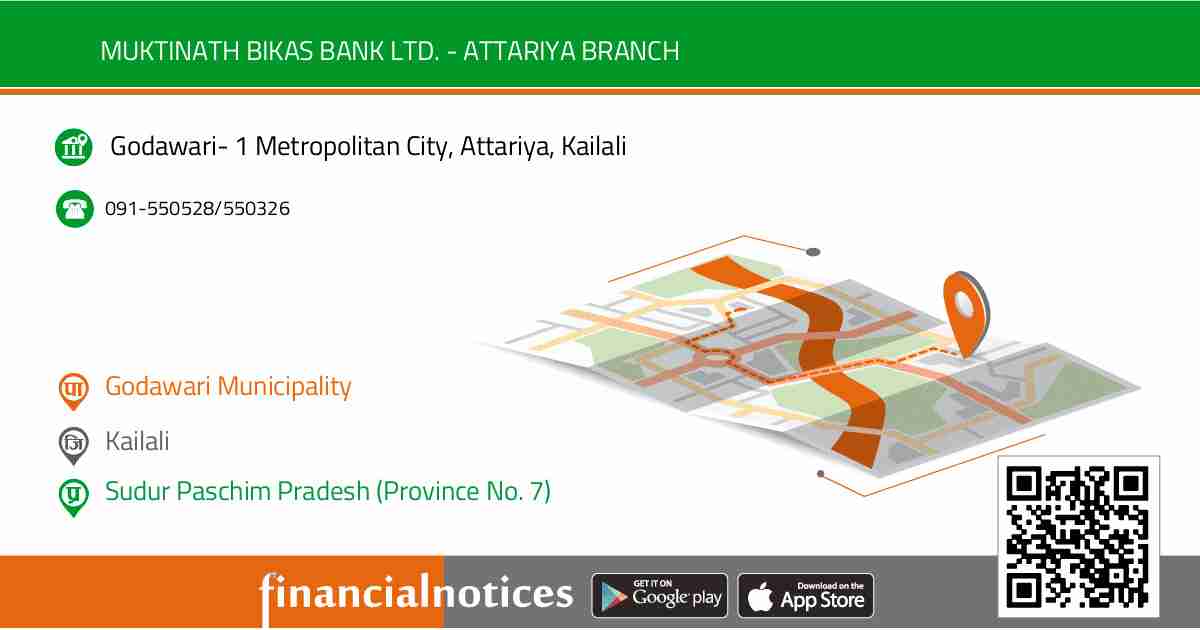 MUKTINATH BIKAS BANK LTD. - ATTARIYA BRANCH

Godawari- 1 Metropolitan City, Attariya, Kailali

091-550528/550326

पा Godawari Municipality

जि Kailali

प्र Sudur Paschim Pradesh (Province No. 7)

financialnotices

GET IT ON Google play

Download on the App Store